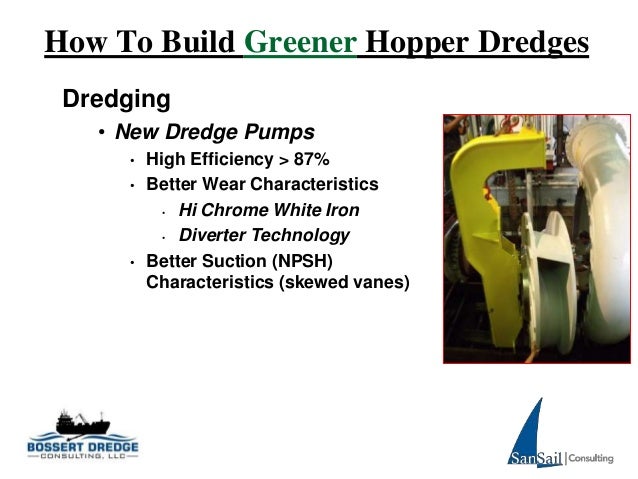 How To Build Greener Hopper Dredges

Dredging

• New Dredge Pumps

• High Efficiency > 87%

• Better Wear Characteristics

• Hi Chrome White Iron

• Diverter Technology

• Better Suction (NPSH) Characteristics (skewed vanes)

BOSSERT DREDGE
CONSULTING, LLC

SanSail | Consulting